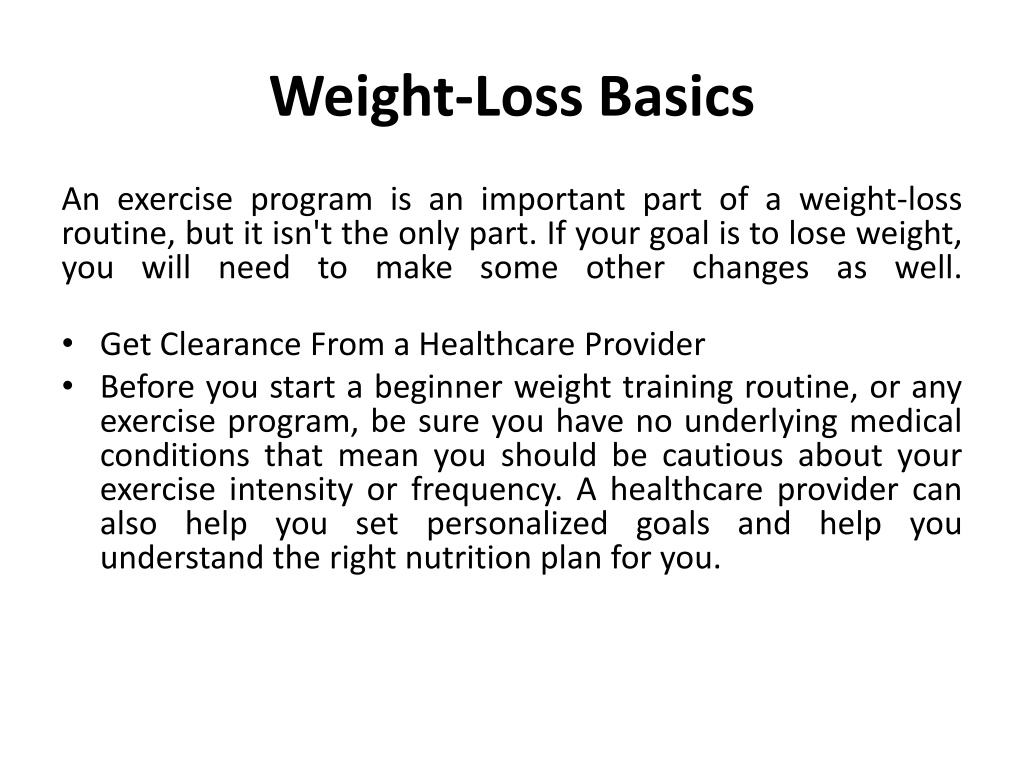 Weight-Loss Basics

An exercise program is an important part of a weight-loss routine, but it isn't the only part. If your goal is to lose weight, you will need to make some other changes as well.

• Get Clearance From a Healthcare Provider
• Before you start a beginner weight training routine, or any exercise program, be sure you have no underlying medical conditions that mean you should be cautious about your exercise intensity or frequency. A healthcare provider can also help you set personalized goals and help you understand the right nutrition plan for you.